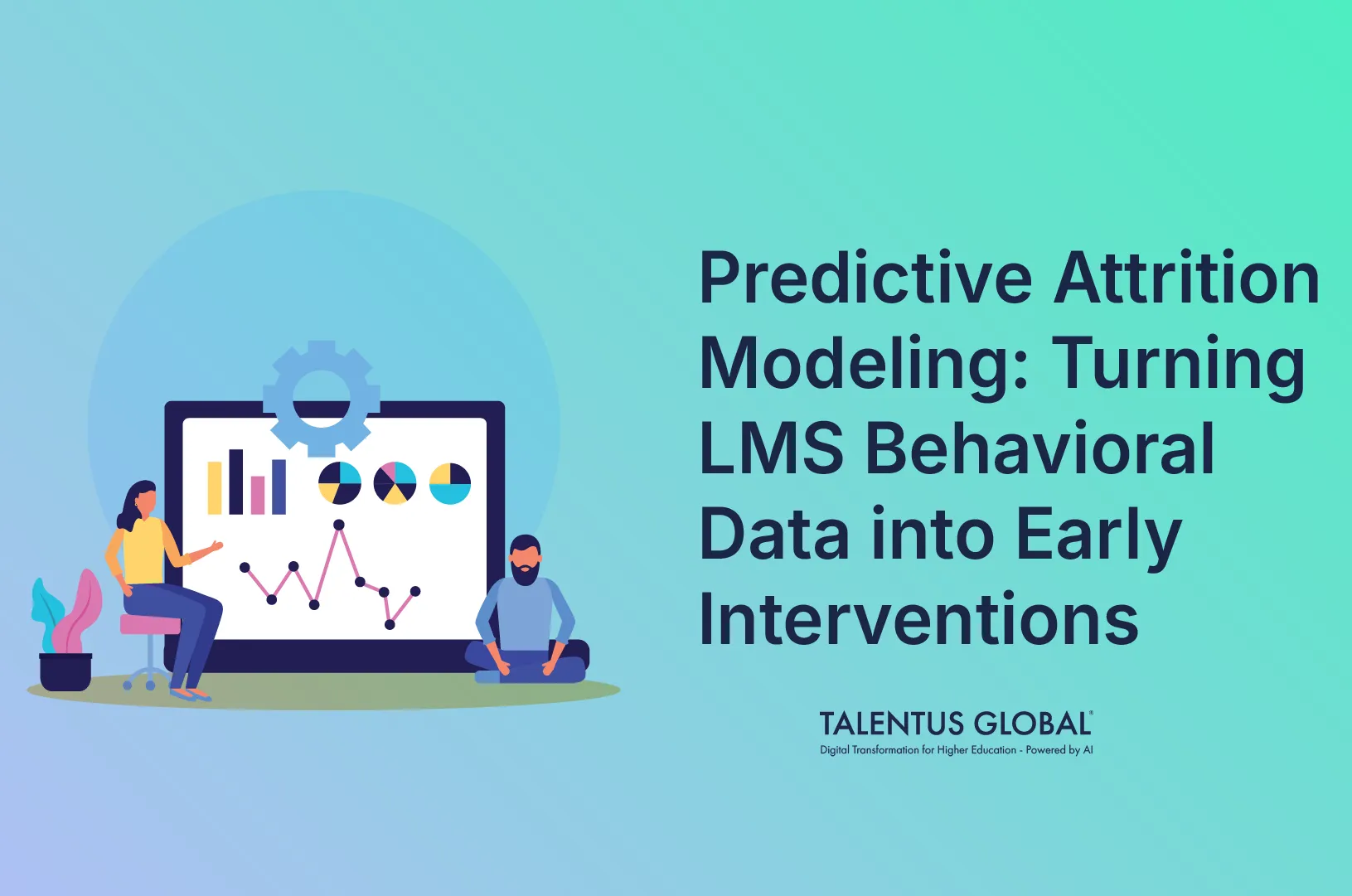 Predictive Attrition Modeling: Turning LMS Behavioral Data into Early Interventions

TALENTUS GLOBAL®
Digital Transformation for Higher Education - Powered by AI